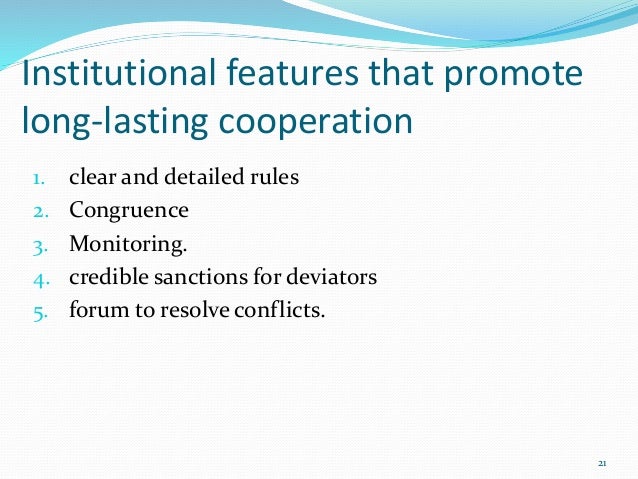 Institutional features that promote long-lasting cooperation

1. clear and detailed rules
2. Congruence
3. Monitoring.
4. credible sanctions for deviators
5. forum to resolve conflicts.

21